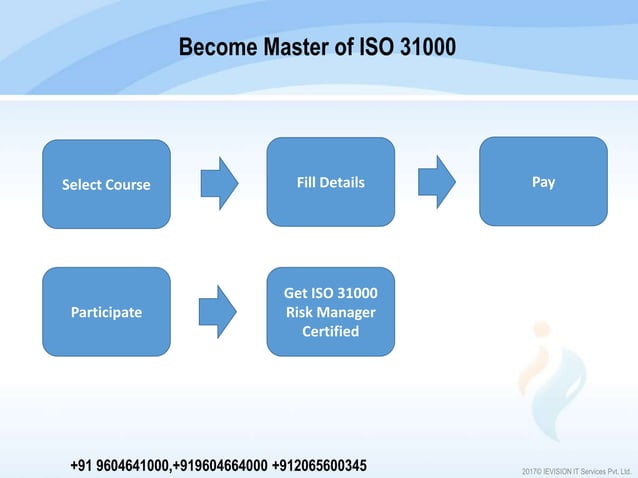 Become Master of ISO 31000

Select Course

Fill Details

Pay

Participate

Get ISO 31000 Risk Manager Certified

+91 9604641000,+919604664000 +912065600345

2017© IEVISION IT Services Pvt. Ltd.